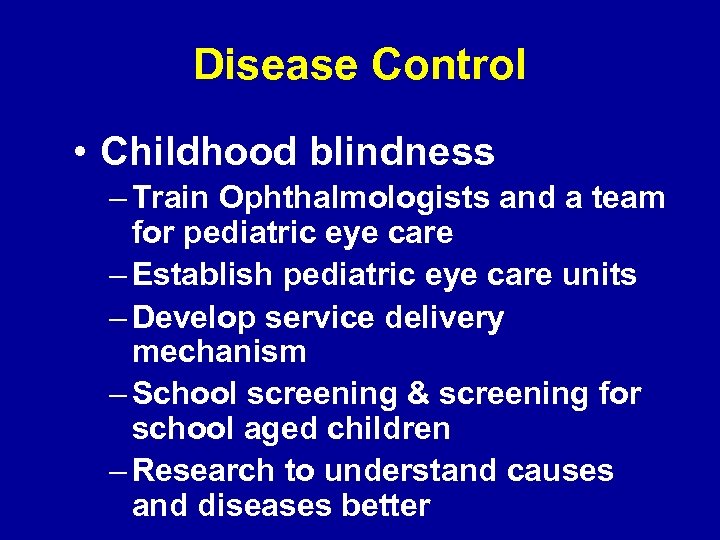 Disease Control

• Childhood blindness
 – Train Ophthalmologists and a team for pediatric eye care
 – Establish pediatric eye care units
 – Develop service delivery mechanism
 – School screening & screening for school aged children
 – Research to understand causes and diseases better